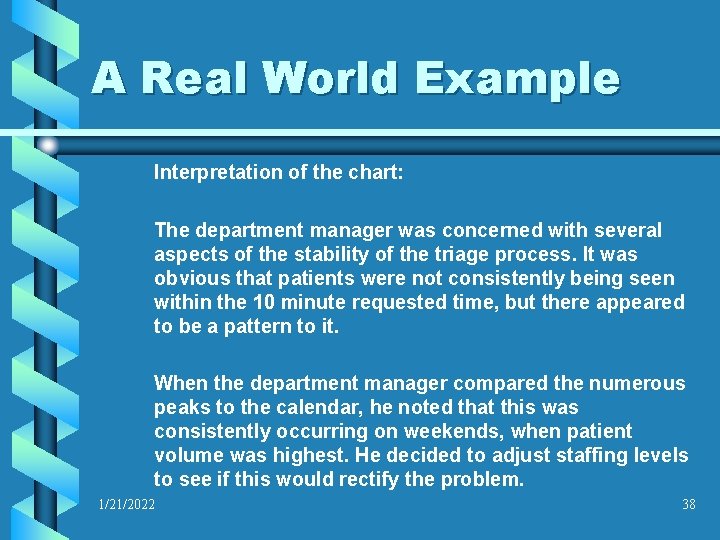 A Real World Example

Interpretation of the chart:

The department manager was concerned with several aspects of the stability of the triage process. It was obvious that patients were not consistently being seen within the 10 minute requested time, but there appeared to be a pattern to it.

When the department manager compared the numerous peaks to the calendar, he noted that this was consistently occurring on weekends, when patient volume was highest. He decided to adjust staffing levels to see if this would rectify the problem.

1/21/2022

38